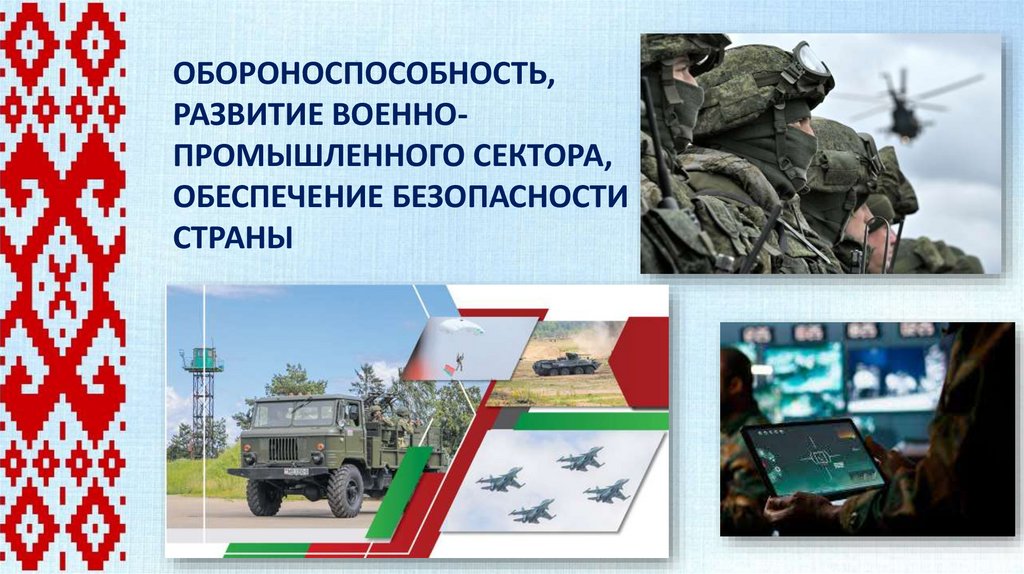 ОБОРОНОСПОСОБНОСТЬ, РАЗВИТИЕ ВОЕННО-ПРОМЫШЛЕННОГО СЕКТОРА, ОБЕСПЕЧЕНИЕ БЕЗОПАСНОСТИ СТРАНЫ